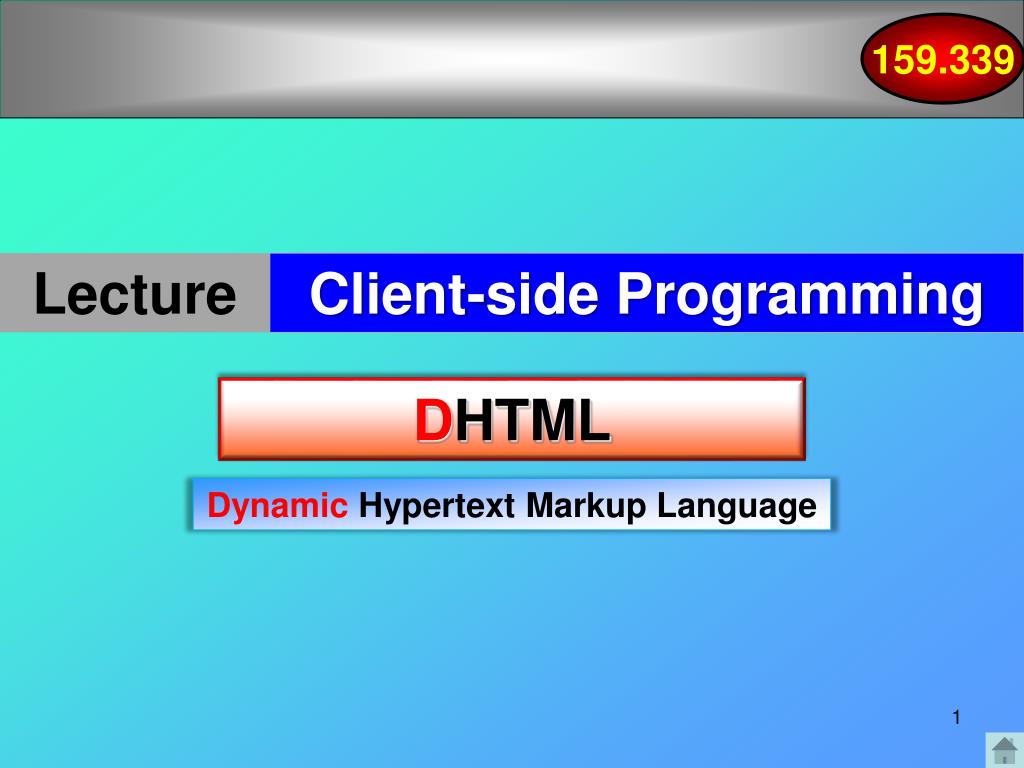 159.339

Lecture

Client-side Programming

DHTML

Dynamic Hypertext Markup Language

1